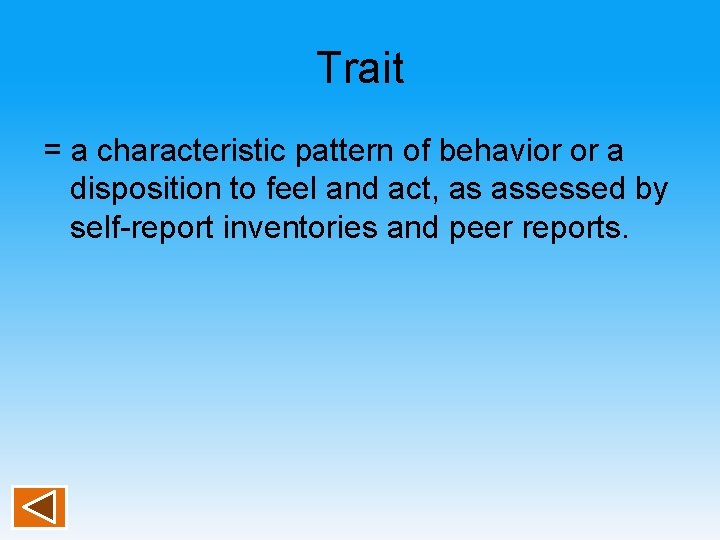 Trait

= a characteristic pattern of behavior or a disposition to feel and act, as assessed by self-report inventories and peer reports.